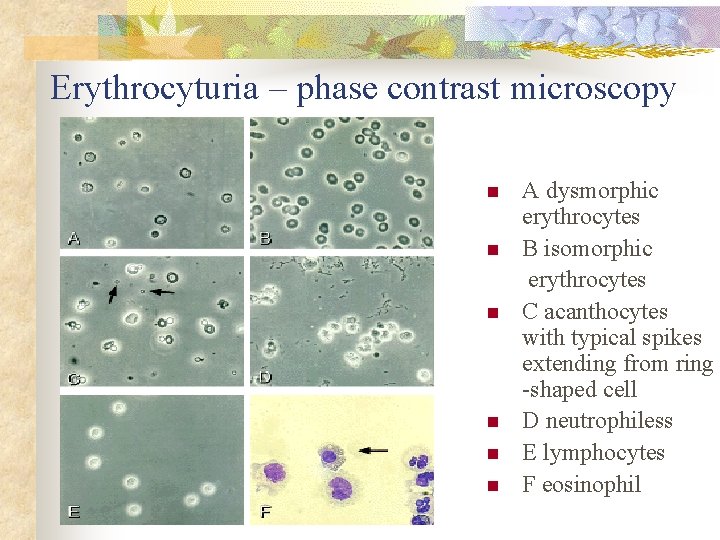 Erythrocyturia – phase contrast microscopy

A

B

C

D

E

F

A dysmorphic erythrocytes

B isomorphic erythrocytes

C acanthocytes with typical spikes extending from ring -shaped cell

D neutrophiless

E lymphocytes

F eosinophil